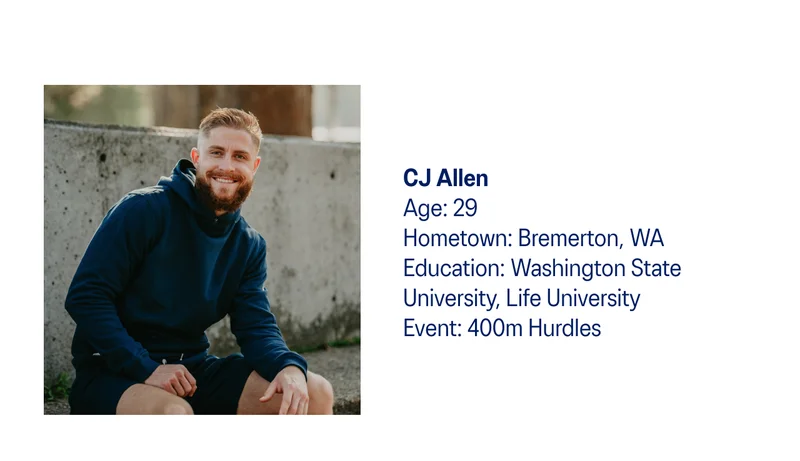 CJ Allen
Age: 29
Hometown: Bremerton, WA
Education: Washington State University, Life University
Event: 400m Hurdles